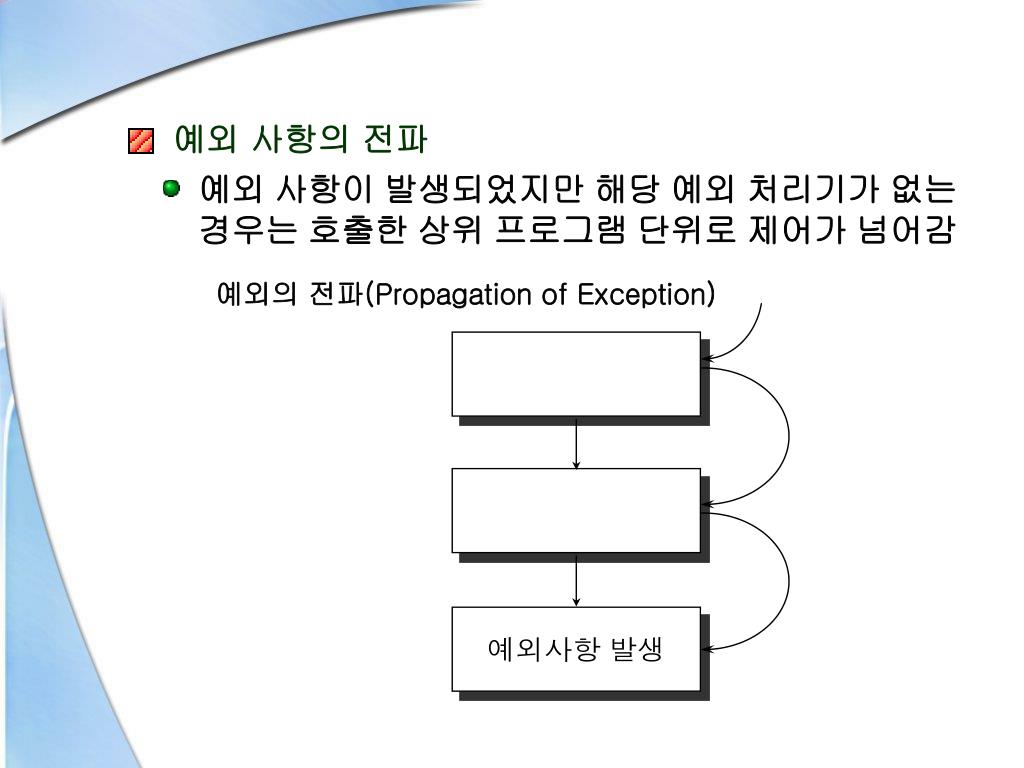 예외 사항의 전파

예외 사항이 발생되었지만 해당 예외 처리기가 없는 경우는 호출한 상위 프로그램 단위로 제어가 넘어감

예외의 전파(Propagation of Exception)

예외사항 발생